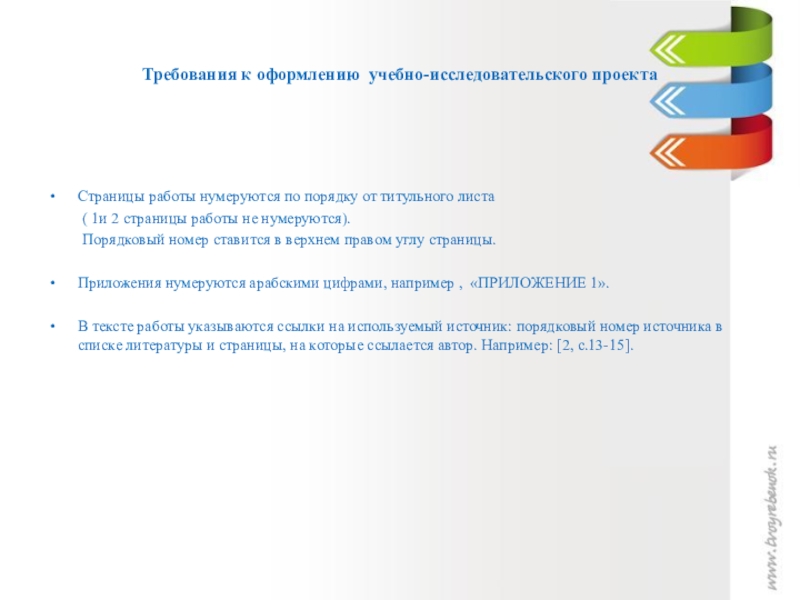 Требования к оформлению учебно-исследовательского проекта

• Страницы работы нумеруются по порядку от титульного листа
( 1и 2 страницы работы не нумеруются).
Порядковый номер ставится в верхнем правом углу страницы.

• Приложения нумеруются арабскими цифрами, например , «ПРИЛОЖЕНИЕ 1».

• В тексте работы указываются ссылки на используемый источник: порядковый номер источника в списке литературы и страницы, на которые ссылается автор. Например: [2, с.13-15].

www.tvoyrebenok.ru